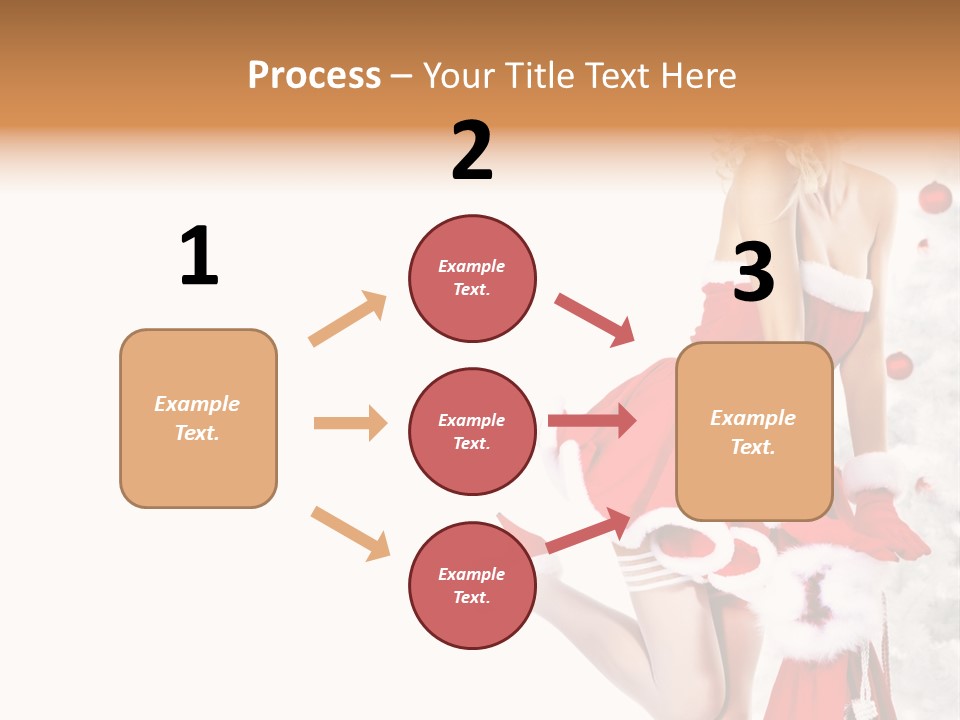 Process – Your Title Text Here

1

Example Text.

2

Example Text.

Example Text.

Example Text.

3

Example Text.